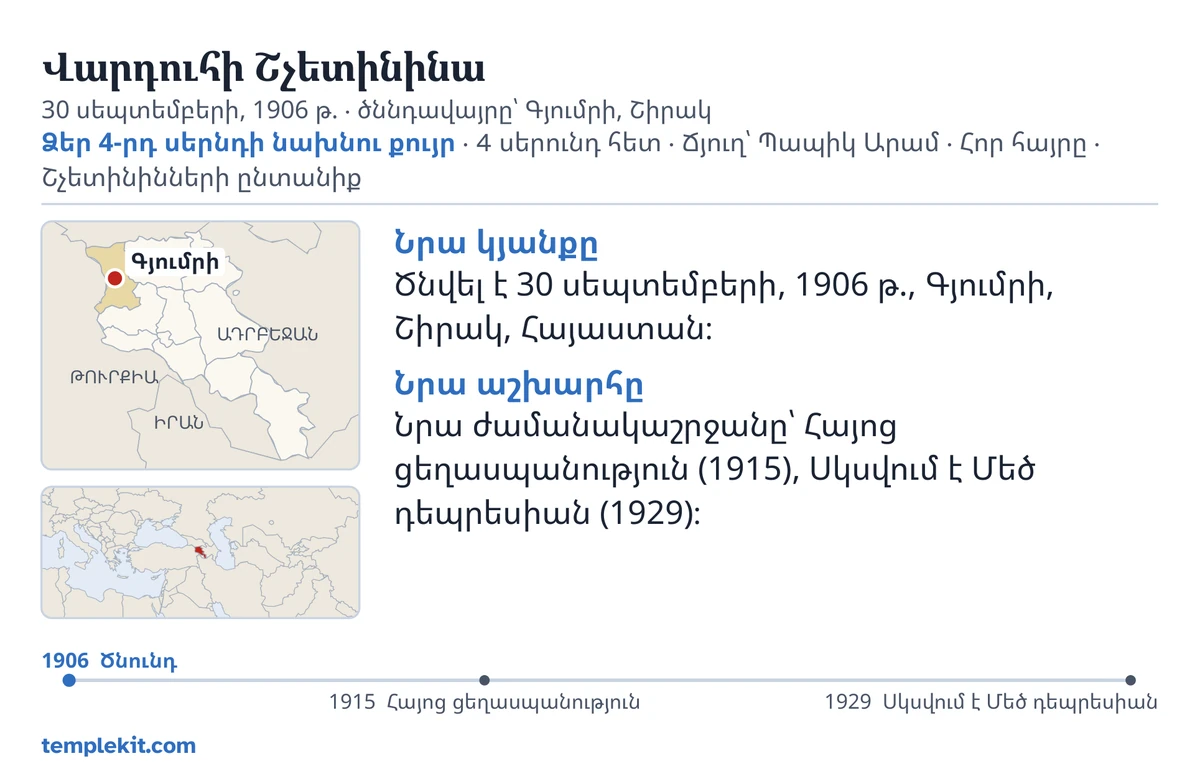 Վարդուհի Շչետինինա

30 սեպտեմբերի, 1906 թ. · ծննդավայրը՝ Գյումրի, Շիրակ

Ձեր 4-րդ սերնդի նախնու քույր · 4 սերունդ հետ · Ճյուղ՝ Պապիկ Արամ · Հոր հայրը · Շչետինինների ընտանիք

Գյումրի
ԱԴՐԲԵՋԱՆ
ԹՈՒՐՔԻԱ
ԻՐԱՆ

Նրա կյանքը

Ծնվել է 30 սեպտեմբերի, 1906 թ., Գյումրի, Շիրակ, Հայաստան:

Նրա աշխարհը

Նրա ժամանակաշրջանը՝ Հայոց ցեղասպանություն (1915), Սկսվում է Մեծ դեպրեսիան (1929):

1906 Ծնունդ

1915 Հայոց ցեղասպանություն

1929 Սկսվում է Մեծ դեպրեսիան

templekit.com